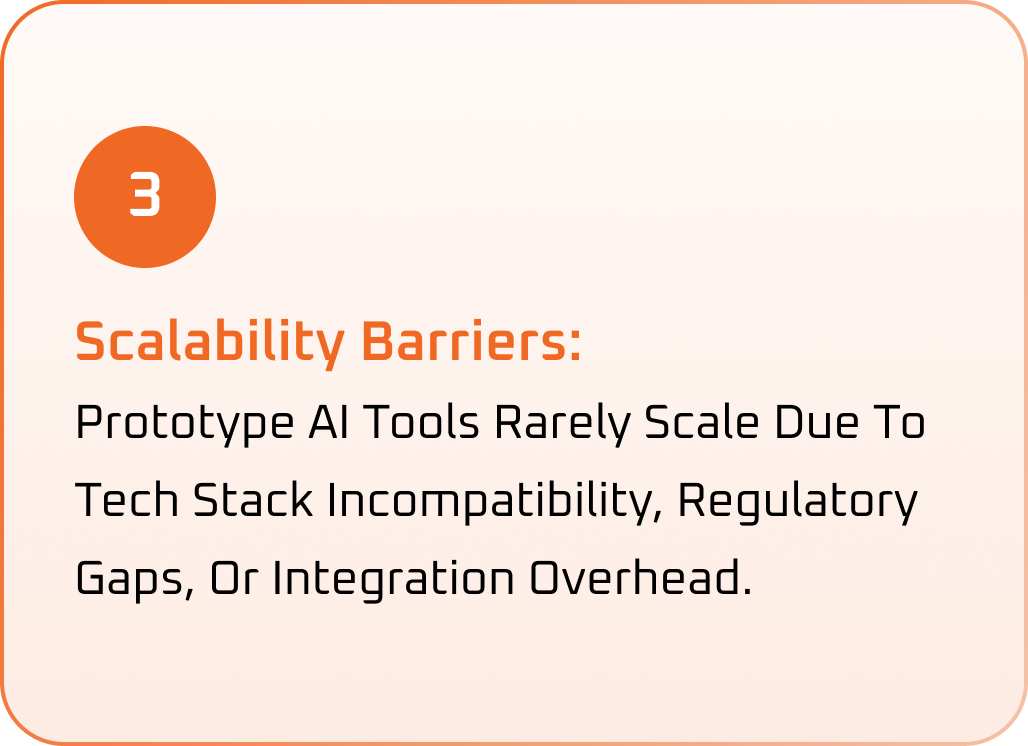 3

Scalability Barriers:

Prototype AI Tools Rarely Scale Due To Tech Stack Incompatibility, Regulatory Gaps, Or Integration Overhead.